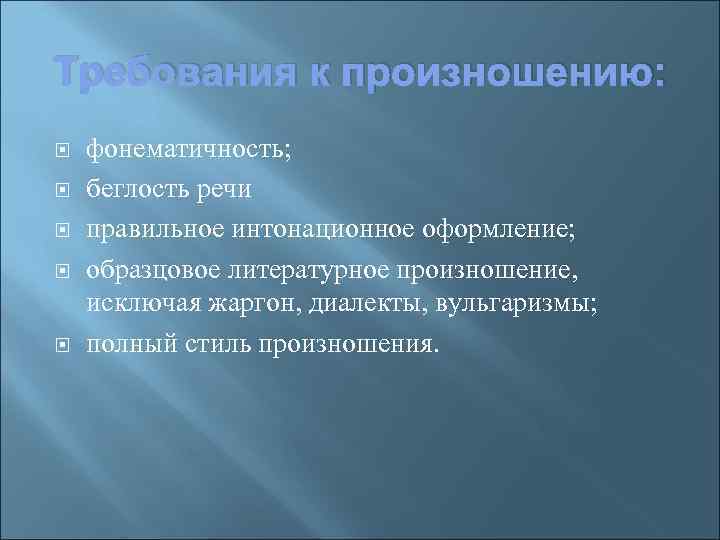 Требования к произношению:

фонематичность;
беглость речи
правильное интонационное оформление;
образцовое литературное произношение, исключая жаргон, диалекты, вульгаризмы;
полный стиль произношения.